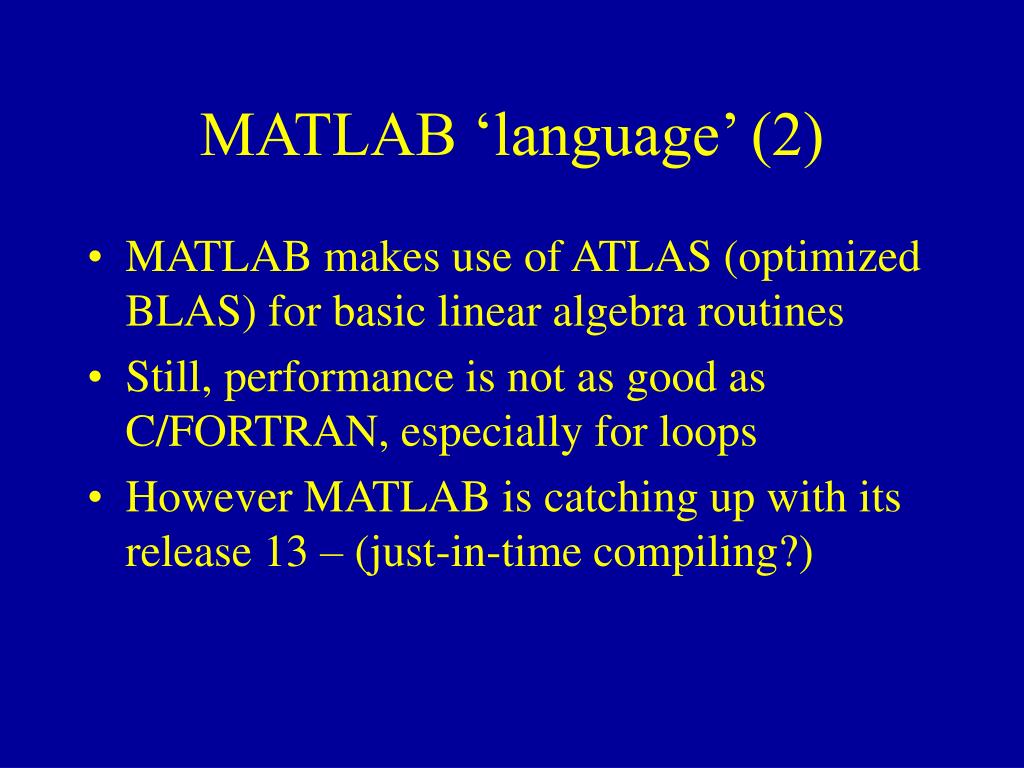 MATLAB ‘language’ (2)

• MATLAB makes use of ATLAS (optimized BLAS) for basic linear algebra routines
• Still, performance is not as good as C/FORTRAN, especially for loops
• However MATLAB is catching up with its release 13 – (just-in-time compiling?)